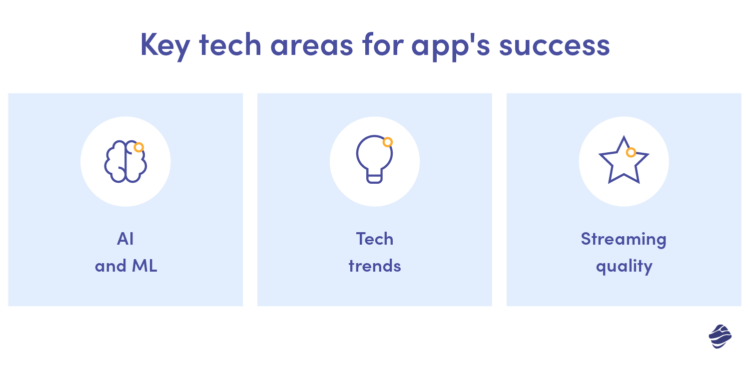 Key tech areas for app's success

AI and ML

Tech trends

Streaming quality